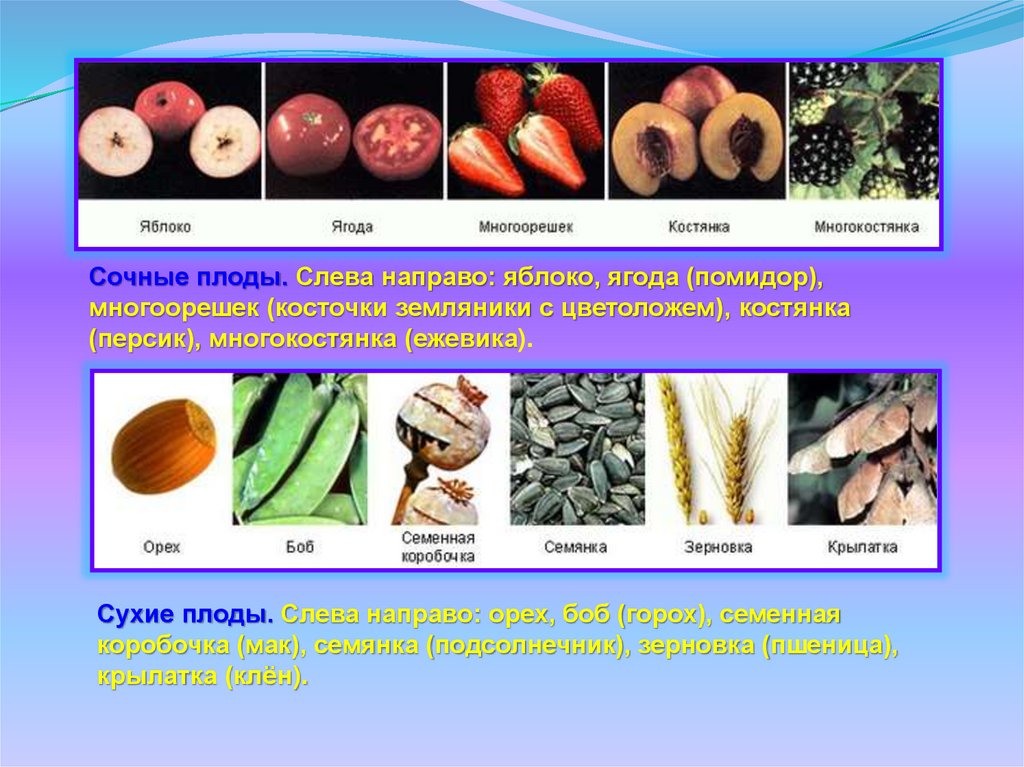 Яблоко

Ягода

Многоорешек

Костянка

Многокостянка

Сочные плоды. Слева направо: яблоко, ягода (помидор), многоорешек (косточки земляники с цветоложем), костянка (персик), многокостянка (ежевика).

Орех

Боб

Семенная коробочка

Семянка

Зерновка

Крылатка

Сухие плоды. Слева направо: орех, боб (горох), семенная коробочка (мак), семянка (подсолнечник), зерновка (пшеница), крылатка (клён).